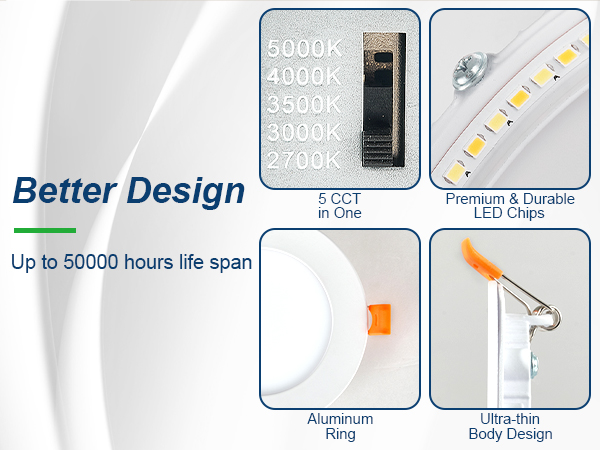 Better Design

Up to 50000 hours life span

5000K
4000K
3500K
3000K
2700K

5 CCT in One

Premium & Durable LED Chips

Aluminum Ring

Ultra-thin Body Design